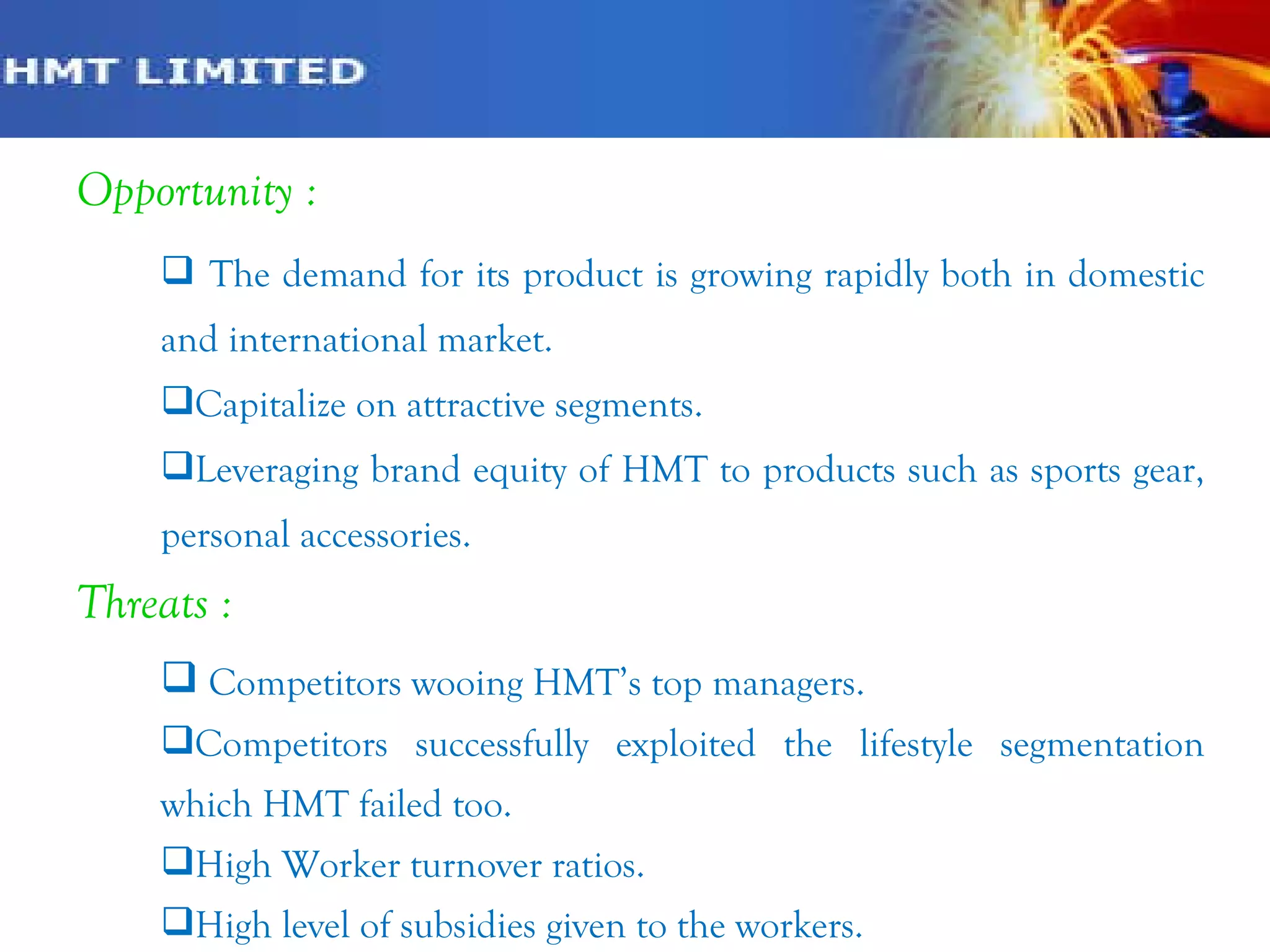 HMT LIMITED

Opportunity :

❑ The demand for its product is growing rapidly both in domestic and international market.

❑Capitalize on attractive segments.

❑Leveraging brand equity of HMT to products such as sports gear, personal accessories.

Threats :

❑ Competitors wooing HMT's top managers.

❑Competitors successfully exploited the lifestyle segmentation which HMT failed too.

❑High Worker turnover ratios.

❑High level of subsidies given to the workers.